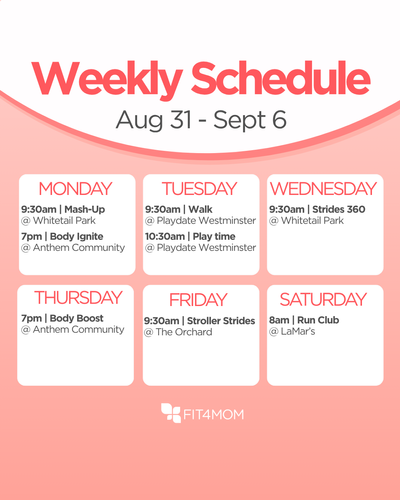 Weekly Schedule
Aug 31 - Sept 6

MONDAY
9:30am | Mash-Up
@ Whitetail Park
7pm | Body Ignite
@ Anthem Community

TUESDAY
9:30am | Walk
@ Playdate Westminster
10:30am | Play time
@ Playdate Westminster

WEDNESDAY
9:30am | Strides 360
@ Whitetail Park

THURSDAY
7pm | Body Boost
@ Anthem Community

FRIDAY
9:30am | Stroller Strides
@ The Orchard

SATURDAY
8am | Run Club
@ LaMar's

FIT4MOM